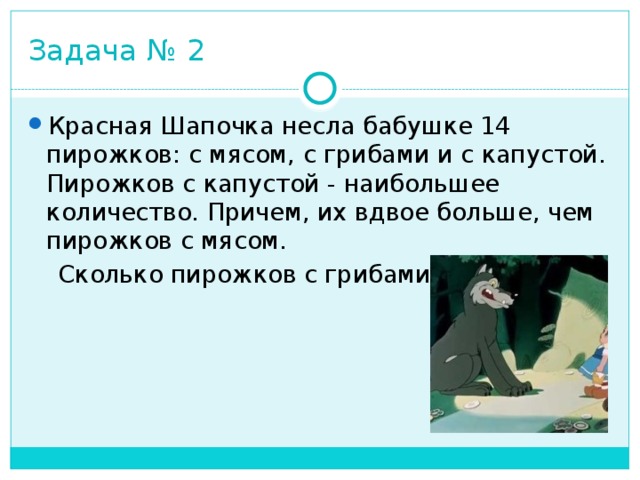 Задача № 2

Красная Шапочка несла бабушке 14 пирожков: с мясом, с грибами и с капустой. Пирожков с капустой - наибольшее количество. Причем, их вдвое больше, чем пирожков с мясом.

Сколько пирожков с грибами